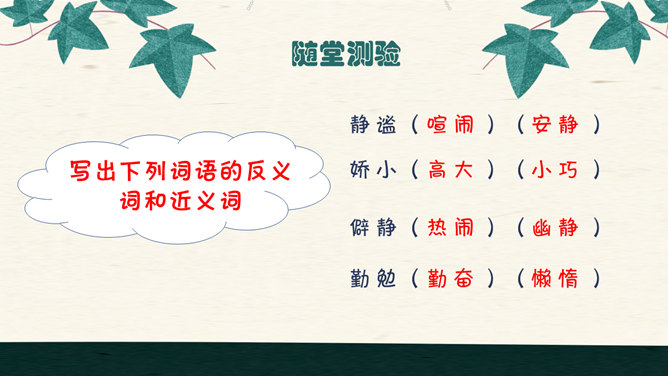 随堂测验

写出下列词语的反义词和近义词

静谧（喧闹）（安静）

娇小（高大）（小巧）

僻静（热闹）（幽静）

勤勉（勤奋）（懒惰）